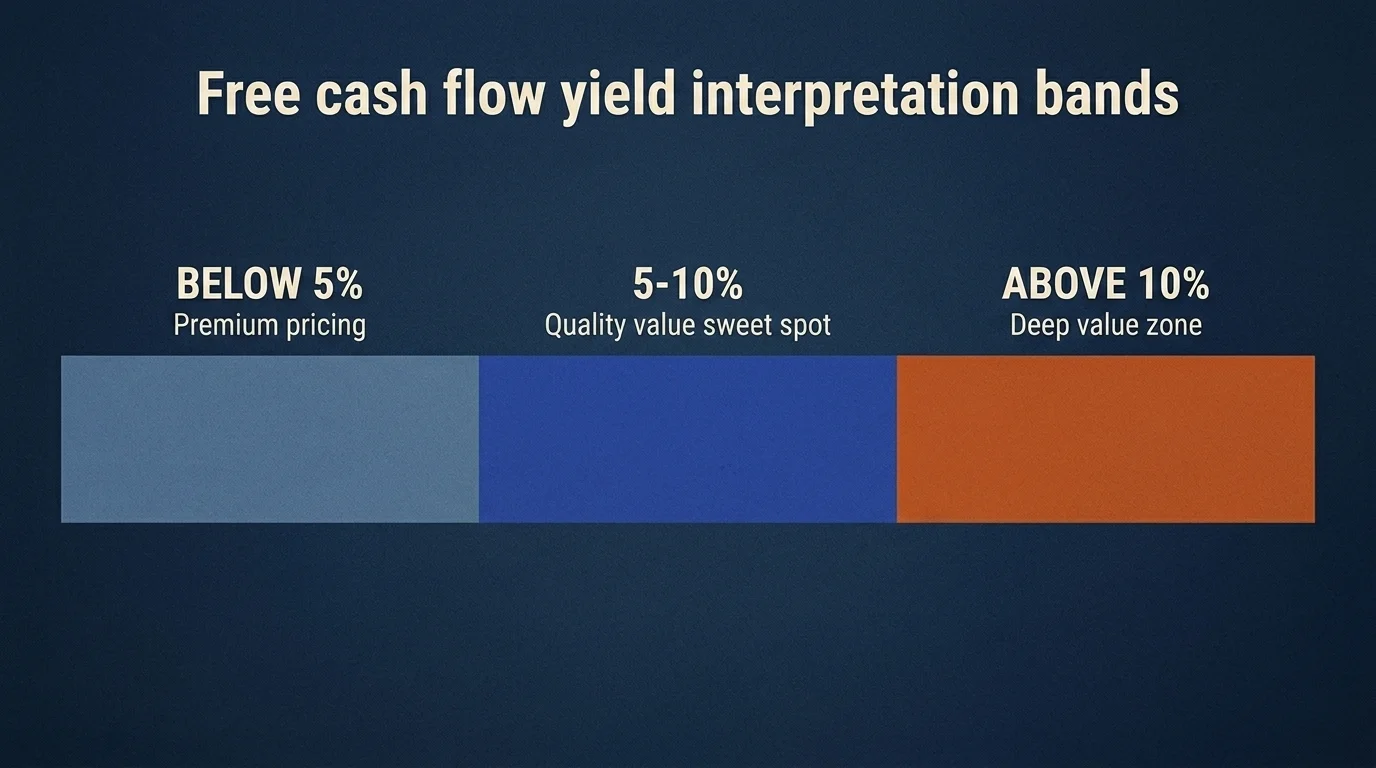 Free cash flow yield interpretation bands

BELOW 5%
Premium pricing

5-10%
Quality value sweet spot

ABOVE 10%
Deep value zone